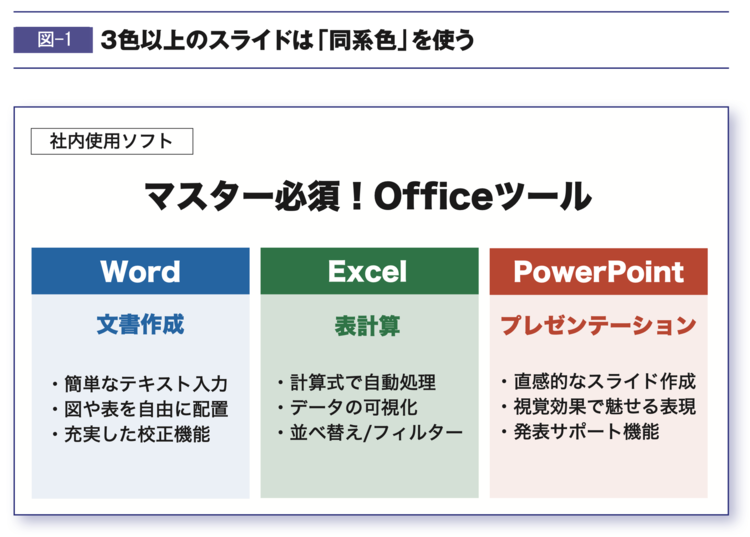 図-1 3色以上のスライドは「同系色」を使う

社内使用ソフト

マスター必須！Officeツール

Word

文書作成

・簡単なテキスト入力
・図や表を自由に配置
・充実した校正機能

Excel

表計算

・計算式で自動処理
・データの可視化
・並べ替え/フィルター

PowerPoint

プレゼンテーション

・直感的なスライド作成
・視覚効果で魅せる表現
・発表サポート機能